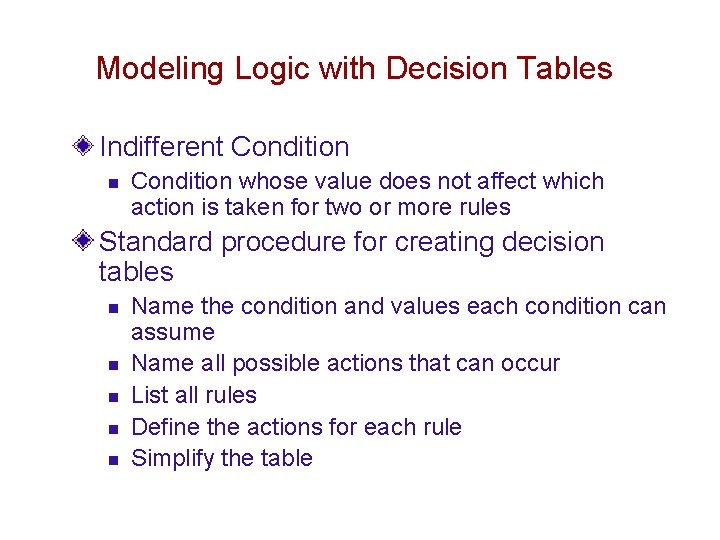 Modeling Logic with Decision Tables

Indifferent Condition

Condition whose value does not affect which action is taken for two or more rules

Standard procedure for creating decision tables

Name the condition and values each condition can assume

Name all possible actions that can occur

List all rules

Define the actions for each rule

Simplify the table